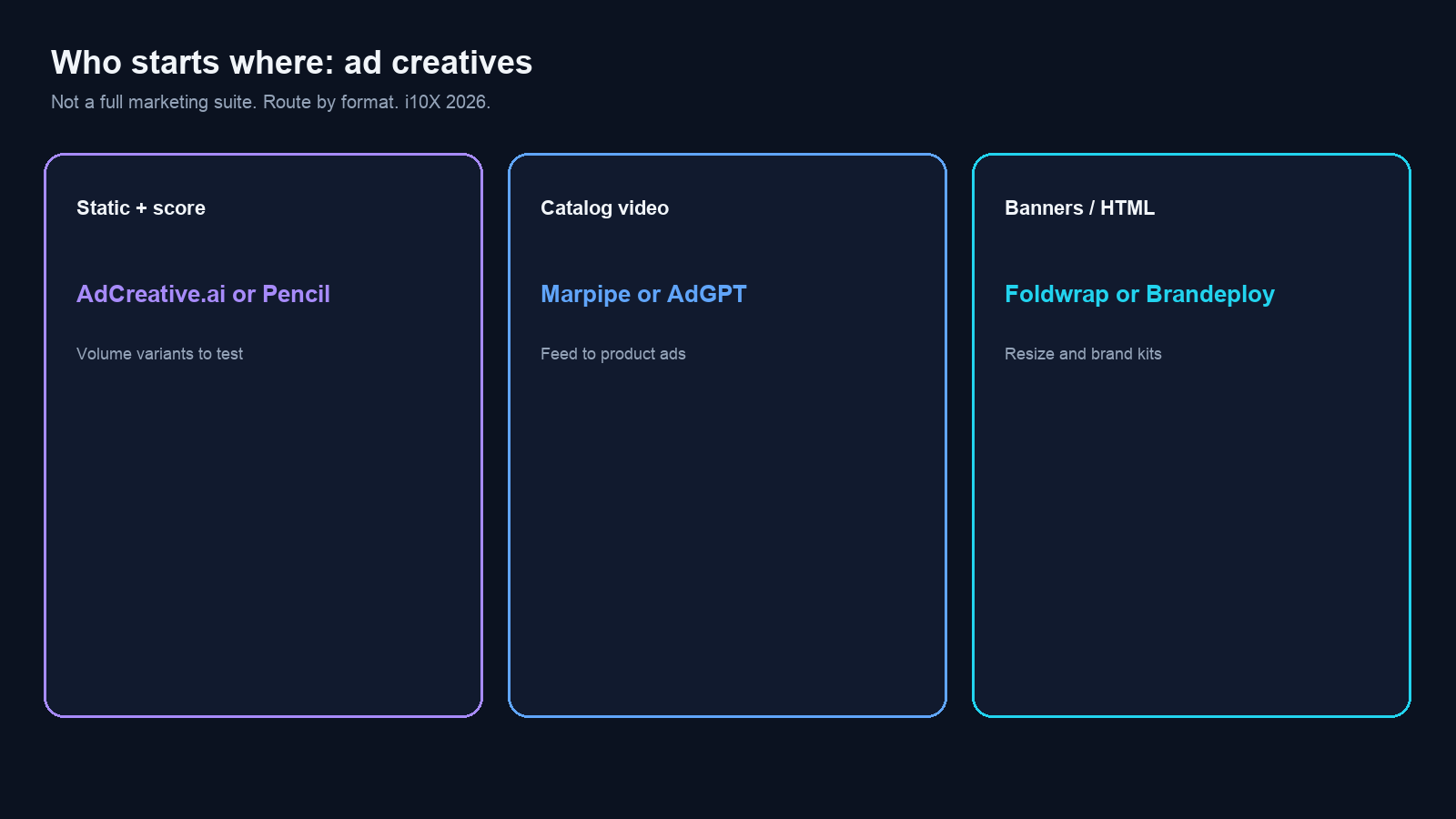 Who starts where: ad creatives

Not a full marketing suite. Route by format. i10X 2026.

Static + score

AdCreative.ai or Pencil

Volume variants to test

Catalog video

Marpipe or AdGPT

Feed to product ads

Banners / HTML

Foldwrap or Brandeploy

Resize and brand kits